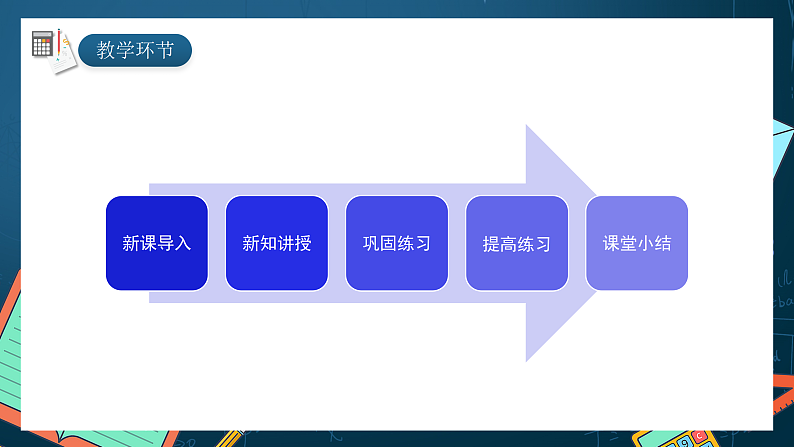 教学环节

新课导入

新知讲授

巩固练习

提高练习

课堂小结